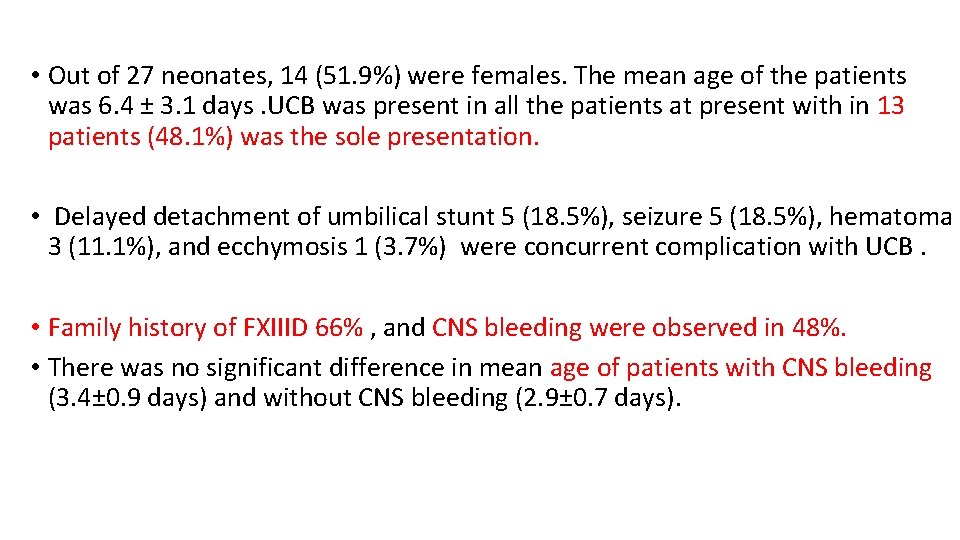 • Out of 27 neonates, 14 (51.9%) were females. The mean age of the patients was 6.4 ± 3.1 days .UCB was present in all the patients at present with in 13 patients (48.1%) was the sole presentation.

• Delayed detachment of umbilical stunt 5 (18.5%), seizure 5 (18.5%), hematoma 3 (11.1%), and ecchymosis 1 (3.7%) were concurrent complication with UCB .

• Family history of FXIIID 66% , and CNS bleeding were observed in 48%.

• There was no significant difference in mean age of patients with CNS bleeding (3.4±0.9 days) and without CNS bleeding (2.9±0.7 days).